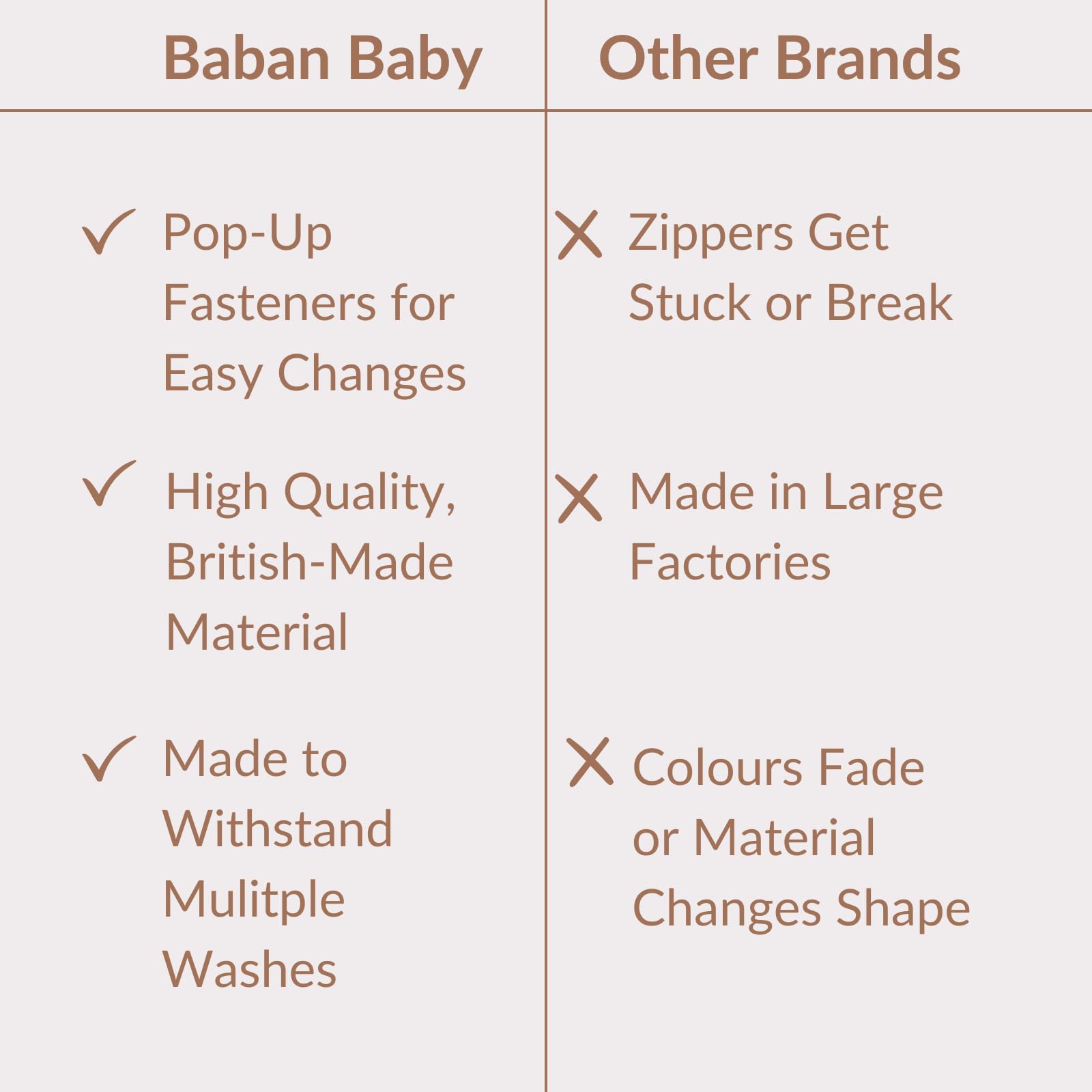 | Baban Baby | Other Brands |
|---|---|
| ✓ Pop-Up Fasteners for Easy Changes | ✗ Zippers Get Stuck or Break |
| ✓ High Quality, British-Made Material | ✗ Made in Large Factories |
| ✓ Made to Withstand Mulitple Washes | ✗ Colours Fade or Material Changes Shape |